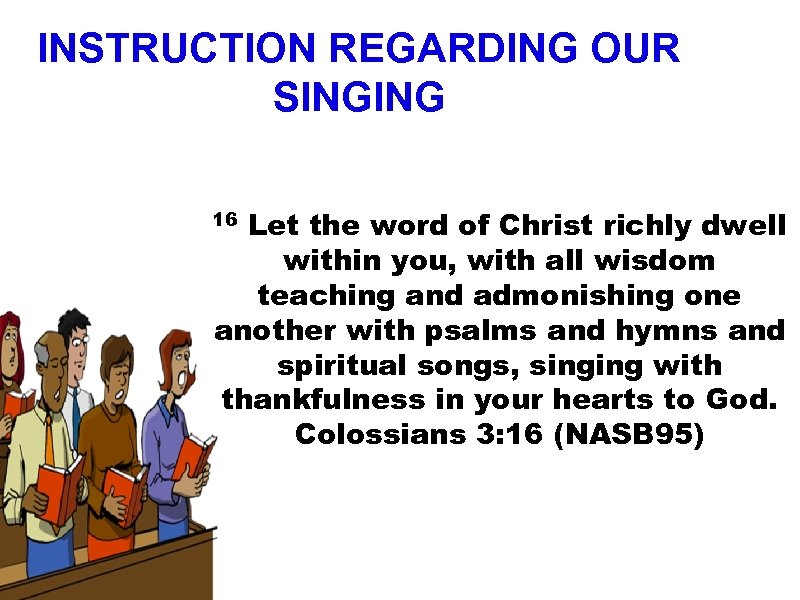 INSTRUCTION REGARDING OUR SINGING

$^{16}$ Let the word of Christ richly dwell within you, with all wisdom teaching and admonishing one another with psalms and hymns and spiritual songs, singing with thankfulness in your hearts to God. Colossians 3:16 (NASB95)